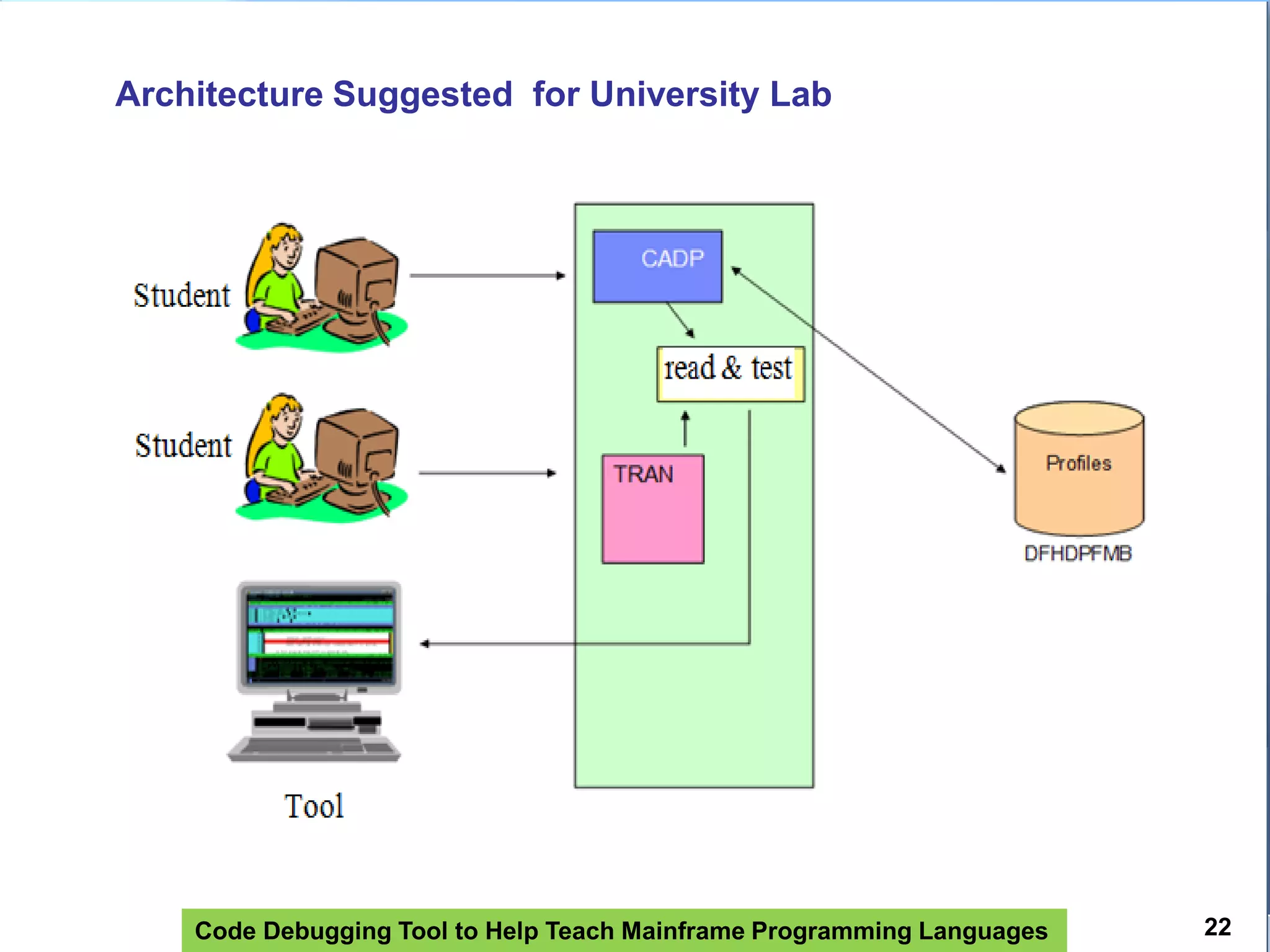 Architecture Suggested for University Lab

Student

Student

Tool

CADP

read & test

TRAN

Profiles

DFHDPFMB

Code Debugging Tool to Help Teach Mainframe Programming Languages

22